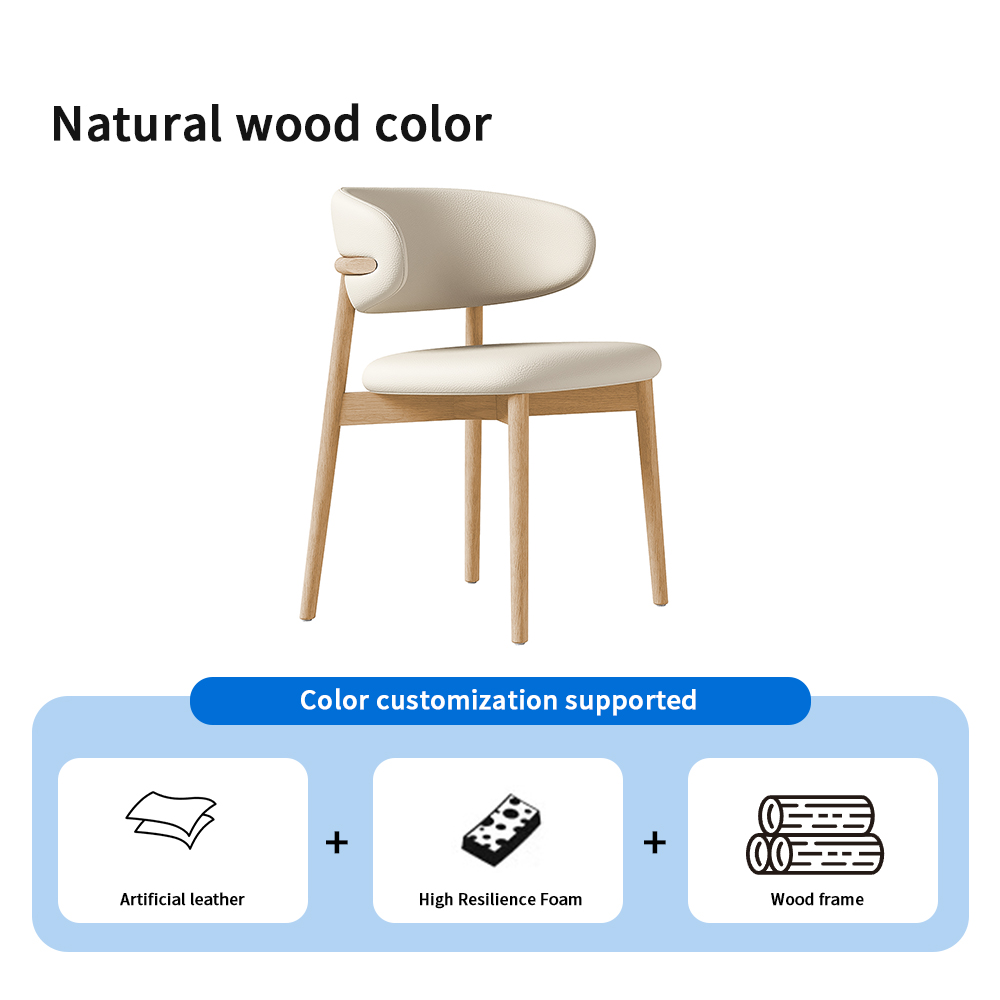 Natural wood color

Color customization supported

Artificial leather + High Resilience Foam + Wood frame